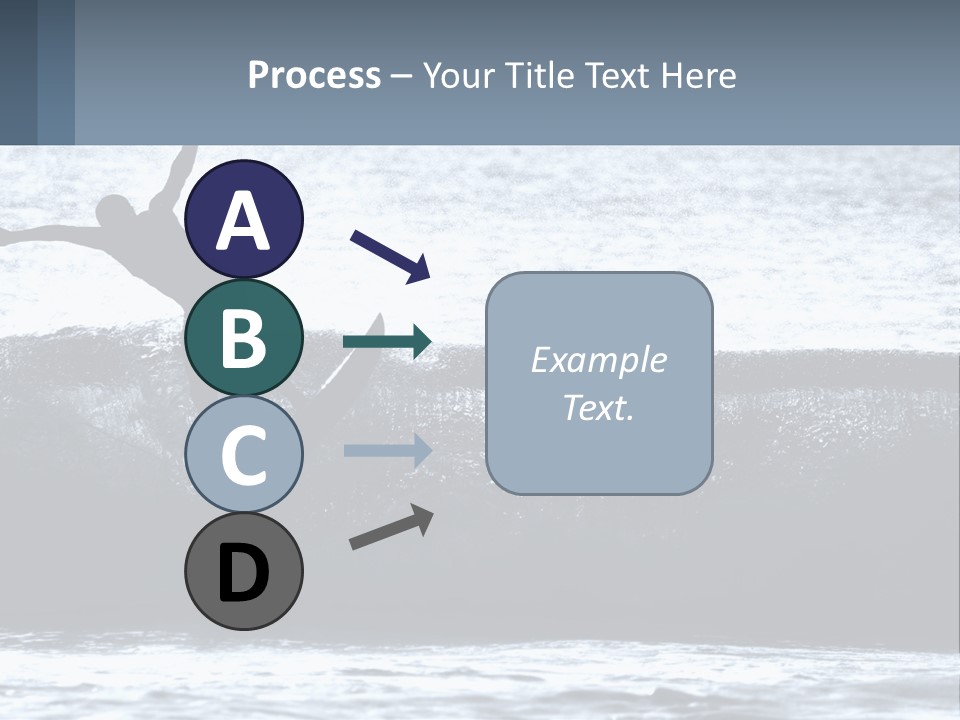 Process – Your Title Text Here

A

B

C

D

Example Text.